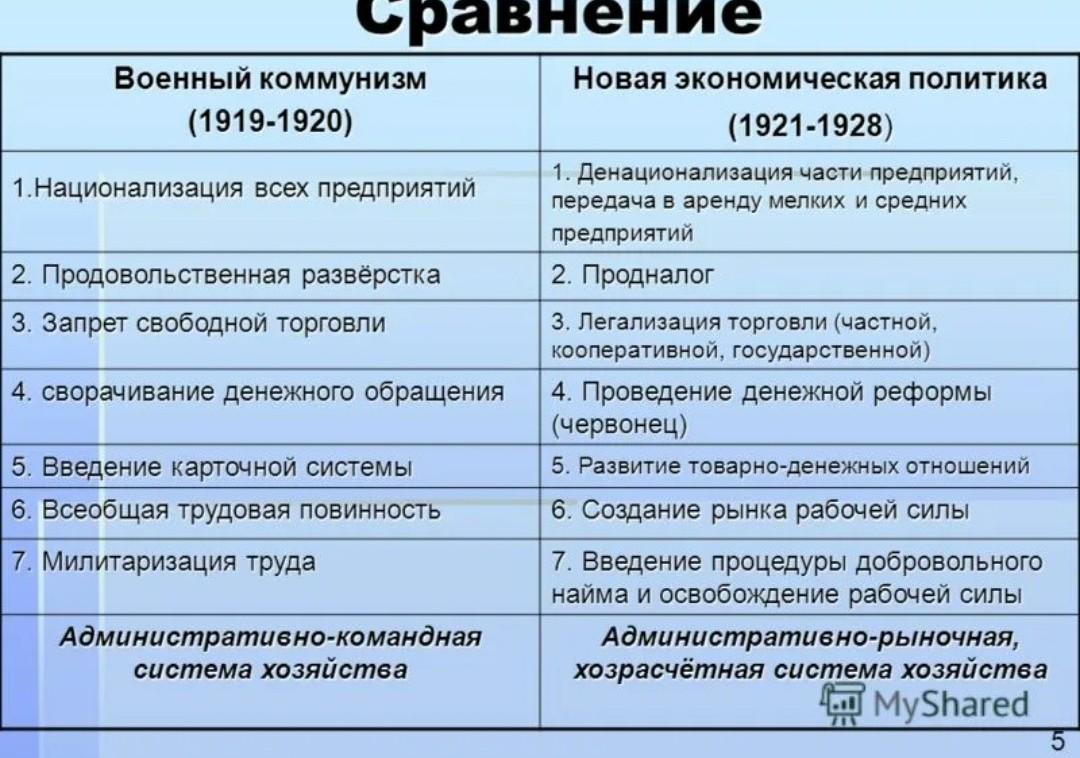 Сравнение

| Военный коммунизм (1919-1920) | Новая экономическая политика (1921-1928) |
|---|---|
| 1.Национализация всех предприятий | 1. Денационализация части предприятий, передача в аренду мелких и средних предприятий |
| 2. Продовольственная развёрстка | 2. Продналог |
| 3. Запрет свободной торговли | 3. Легализация торговли (частной, кооперативной, государственной) |
| 4. сворачивание денежного обращения | 4. Проведение денежной реформы (червонец) |
| 5. Введение карточной системы | 5. Развитие товарно-денежных отношений |
| 6. Всеобщая трудовая повинность | 6. Создание рынка рабочей силы |
| 7. Милитаризация труда | 7. Введение процедуры добровольного найма и освобождение рабочей силы |
| Административно-командная система хозяйства | Административно-рыночная, хозрасчётная система хозяйства |

MyShared

5